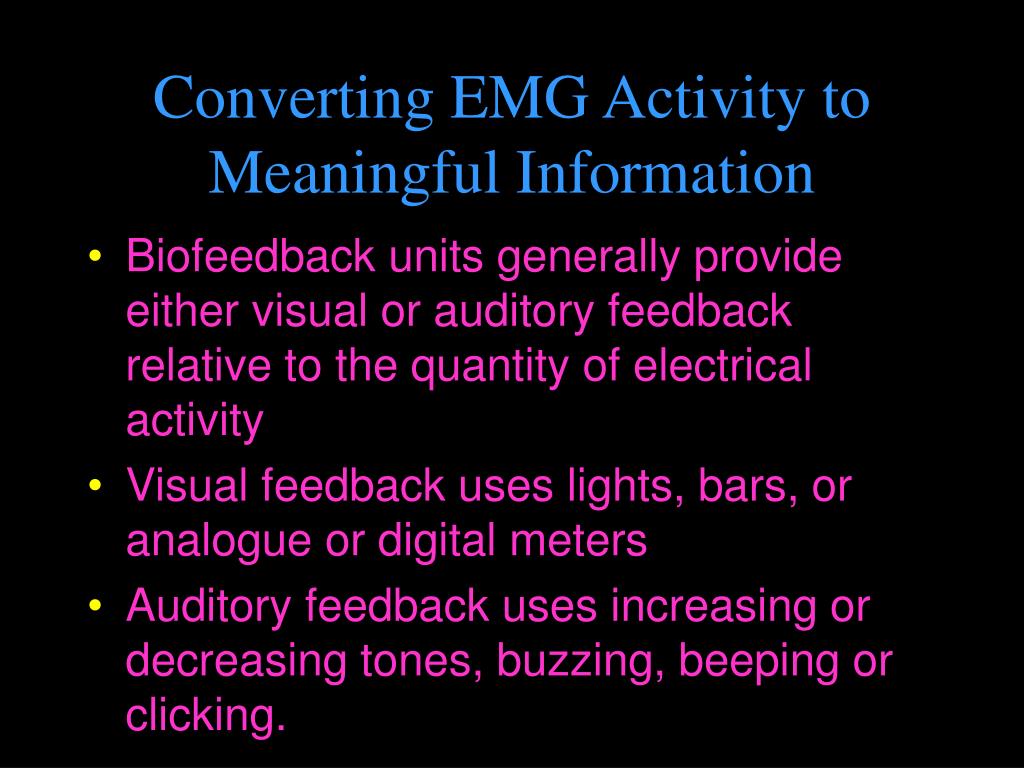 Converting EMG Activity to Meaningful Information

• Biofeedback units generally provide either visual or auditory feedback relative to the quantity of electrical activity
• Visual feedback uses lights, bars, or analogue or digital meters
• Auditory feedback uses increasing or decreasing tones, buzzing, beeping or clicking.